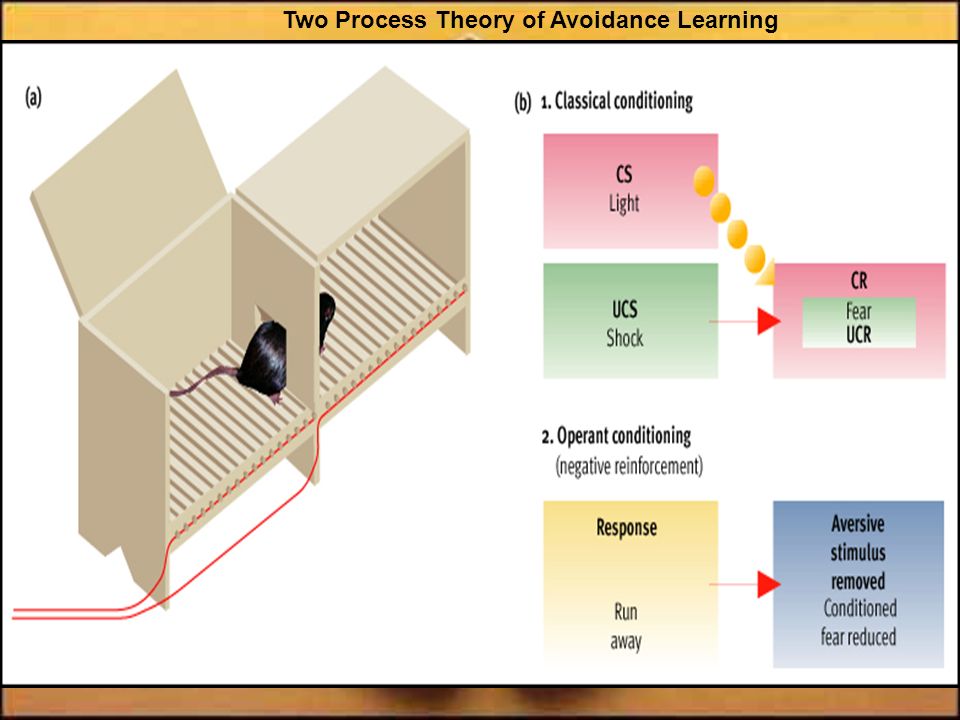 Two Process Theory of Avoidance Learning

(a)

(b) 1. Classical conditioning

CS
Light

UCS
Shock

CR
Fear
UCR

2. Operant conditioning
(negative reinforcement)

Response
Run away

Aversive stimulus removed
Conditioned fear reduced